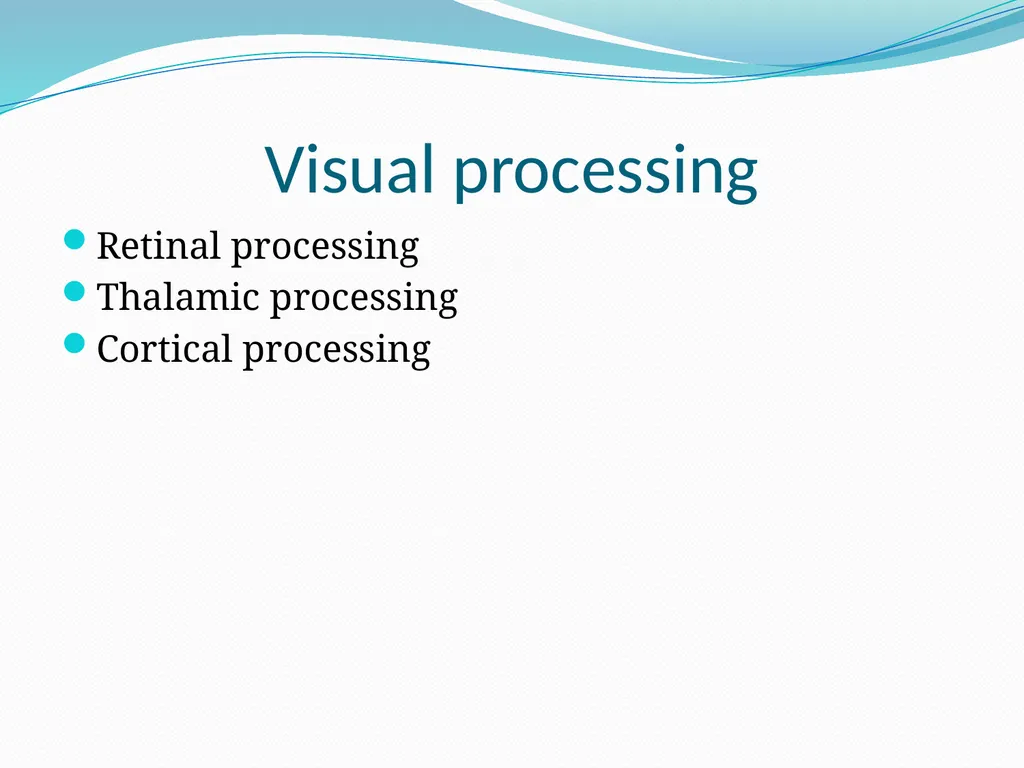 Visual processing

- Retinal processing
- Thalamic processing
- Cortical processing